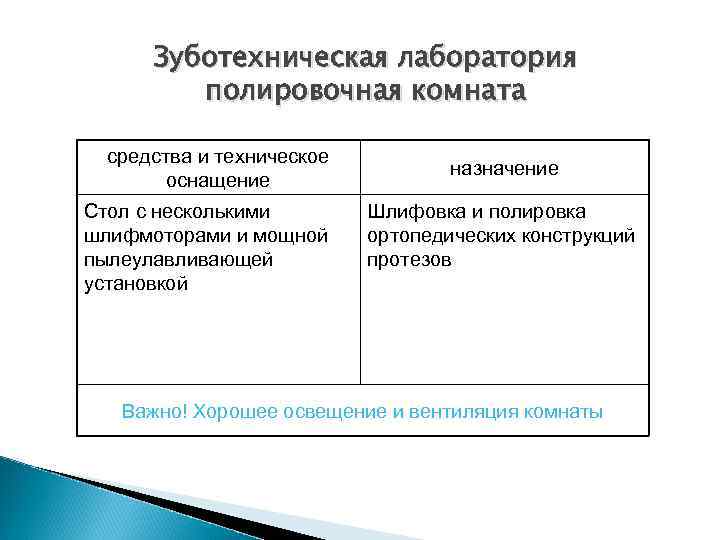 Зуботехническая лаборатория
полировочная комната

| средства и техническое оснащение | назначение |
|---|---|
| Стол с несколькими шлифмоторами и мощной пылеулавливающей установкой | Шлифовка и полировка ортопедических конструкций протезов |
| Важно! Хорошее освещение и вентиляция комнаты | |